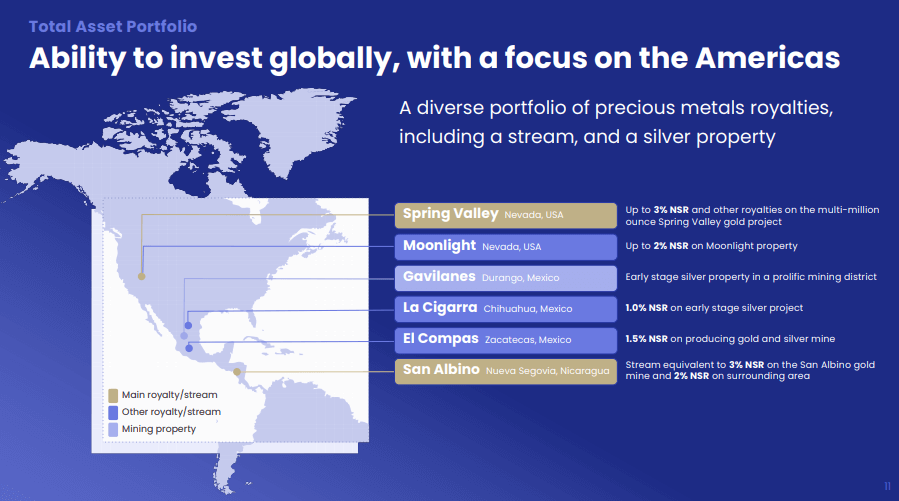 Total Asset Portfolio

Ability to invest globally, with a focus on the Americas

A diverse portfolio of precious metals royalties, including a stream, and a silver property

Spring Valley Nevada, USA

Up to 3% NSR and other royalties on the multi-million ounce Spring Valley gold project

Moonlight Nevada, USA

Up to 2% NSR on Moonlight property

Gavilanes Durango, Mexico

Early stage silver property in a prolific mining district

La Cigarra Chihuahua, Mexico

1.0% NSR on early stage silver project

El Compas Zacatecas, Mexico

1.5% NSR on producing gold and silver mine

San Albino Nueva Segovia, Nicaragua

Stream equivalent to 3% NSR on the San Albino gold mine and 2% NSR on surrounding area

Main royalty/stream

Other royalty/stream

Mining property

11